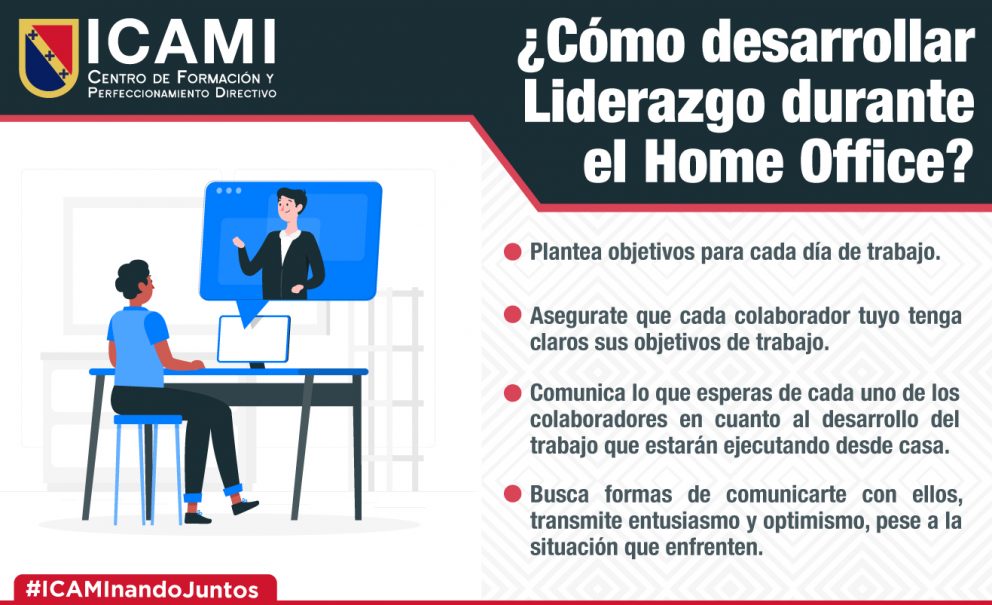 ICAMI
Centro de Formación y Perfeccionamiento Directivo

¿Cómo desarrollar Liderazgo durante el Home Office?

Plantea objetivos para cada día de trabajo.

Asegurate que cada colaborador tuyo tenga claros sus objetivos de trabajo.

Comunica lo que esperas de cada uno de los colaboradores en cuanto al desarrollo del trabajo que estarán ejecutando desde casa.

Busca formas de comunicarte con ellos, transmite entusiasmo y optimismo, pese a la situación que enfrenten.

#ICAMInandoJuntos